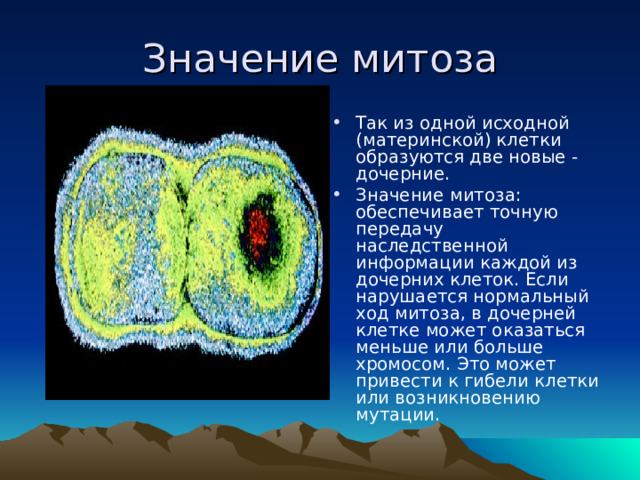 Значение митоза

• Так из одной исходной (материнской) клетки образуются две новые - дочерние.
• Значение митоза: обеспечивает точную передачу наследственной информации каждой из дочерних клеток. Если нарушается нормальный ход митоза, в дочерней клетке может оказаться меньше или больше хромосом. Это может привести к гибели клетки или возникновению мутации.